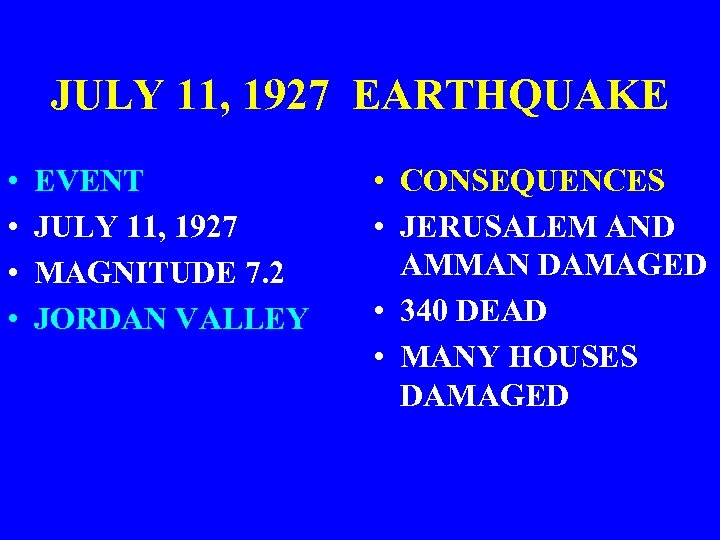 JULY 11, 1927 EARTHQUAKE

• EVENT
• JULY 11, 1927
• MAGNITUDE 7.2
• JORDAN VALLEY

• CONSEQUENCES
• JERUSALEM AND AMMAN DAMAGED
• 340 DEAD
• MANY HOUSES DAMAGED